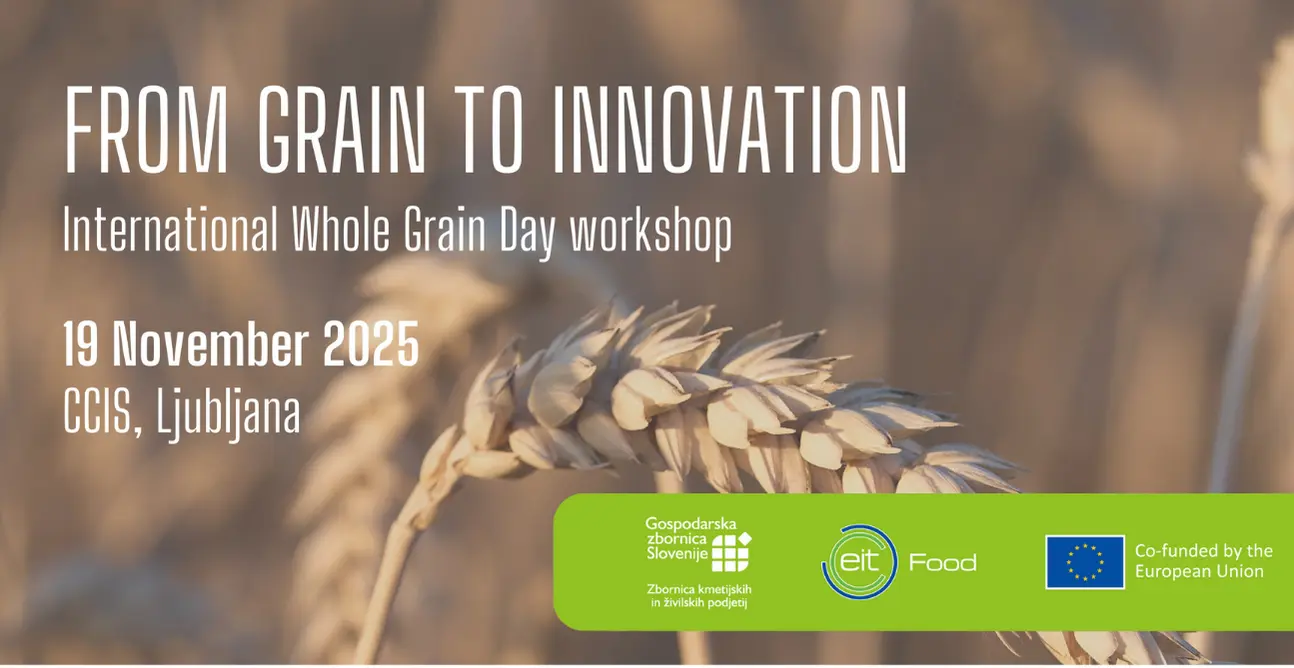 FROM GRAIN TO INNOVATION
International Whole Grain Day workshop

19 November 2025
CCIS, Ljubljana

Gospodarska zbornica Slovenije
Zbornica kmetijskih in živilskih podjetij

eit Food

Co-funded by the European Union